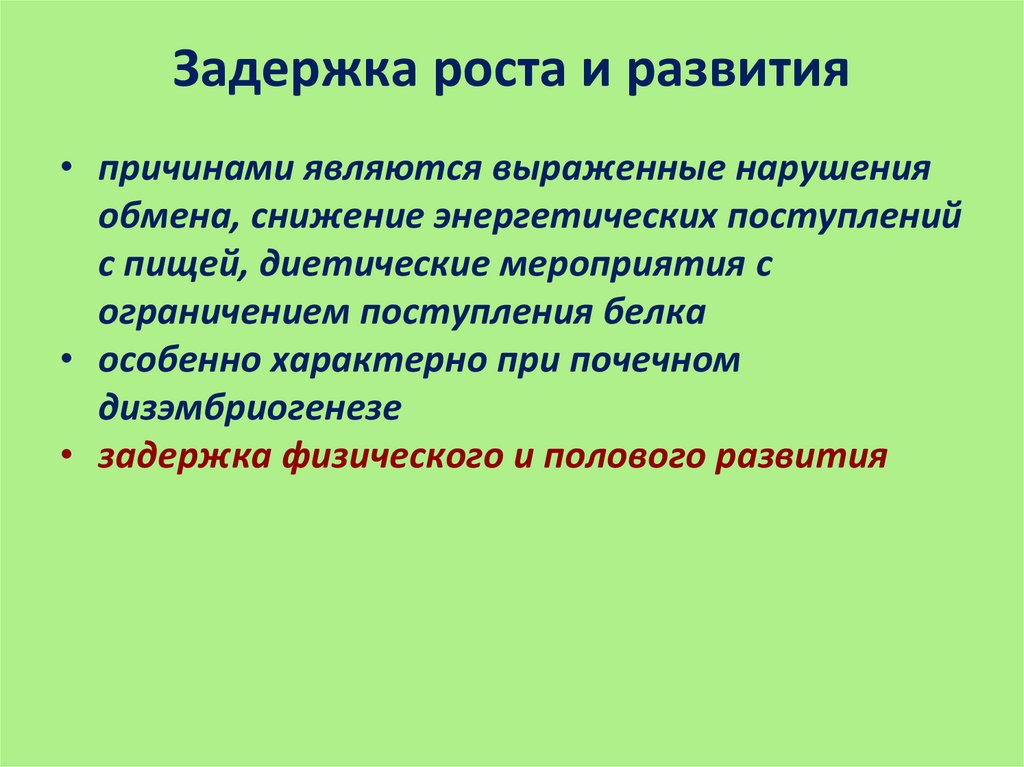 Задержка роста и развития

• причинами являются выраженные нарушения обмена, снижение энергетических поступлений с пищей, диетические мероприятия с ограничением поступления белка
• особенно характерно при почечном дизэмбриогенезе
• задержка физического и полового развития